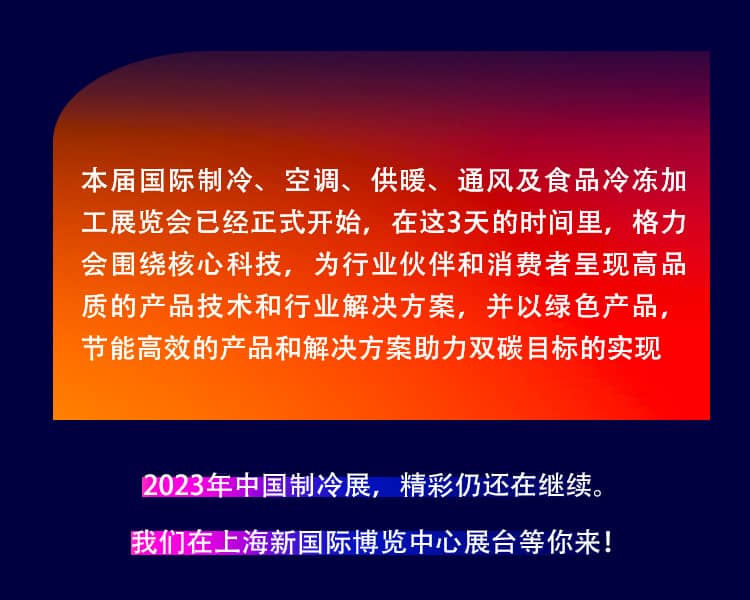 本届国际制冷、空调、供暖、通风及食品冷冻加工展览会已经正式开始，在这3天的时间里，格力会围绕核心科技，为行业伙伴和消费者呈现高品质的产品技术和行业解决方案，并以绿色产品，节能高效的产品和解决方案助力双碳目标的实现

2023年中国制冷展，精彩仍还在继续。

我们在上海新国际博览中心展台等你来！